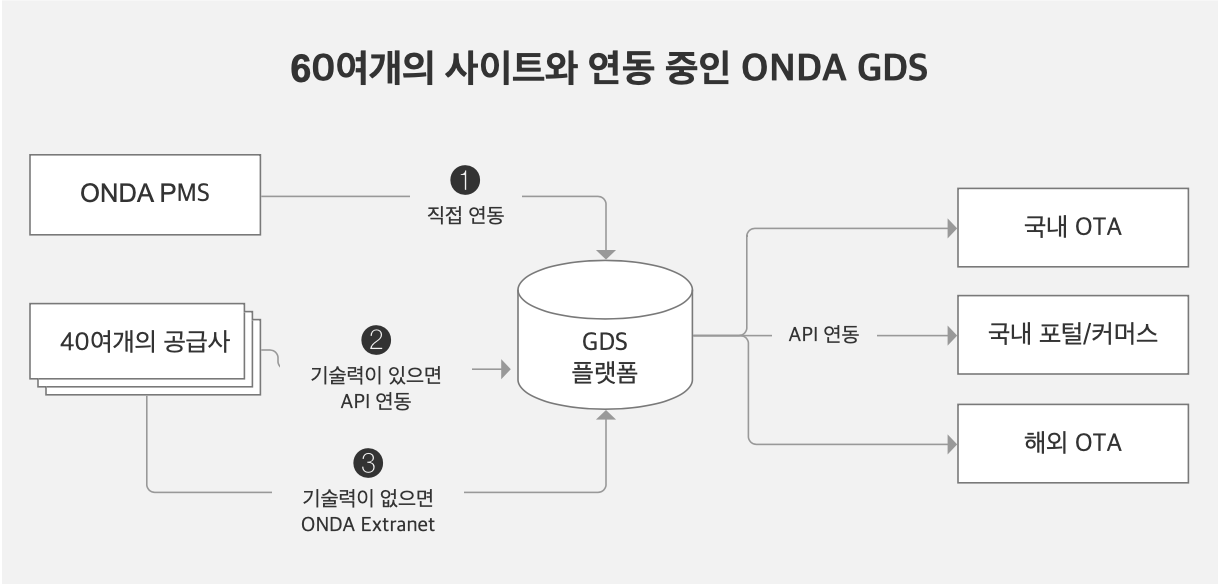 60여개의 사이트와 연동 중인 ONDA GDS

ONDA PMS

1
직접 연동

40여개의 공급사

2
기술력이 있으면
API 연동

3
기술력이 없으면
ONDA Extranet

GDS
플랫폼

API 연동

국내 OTA

국내 포털/커머스

해외 OTA